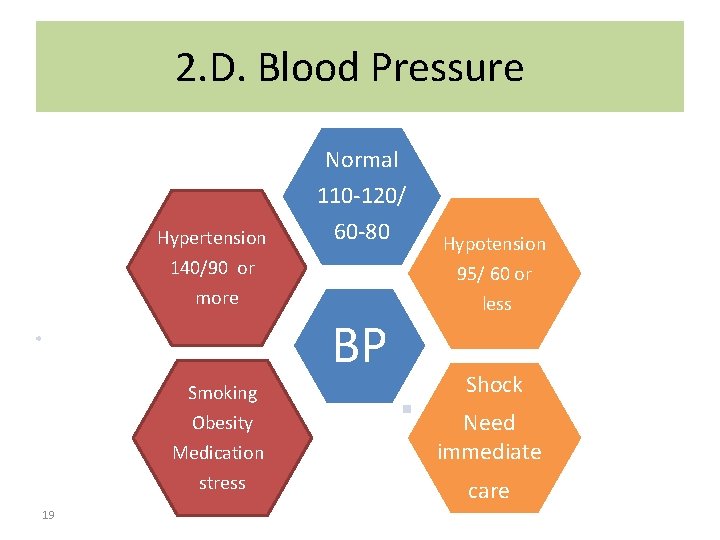 2.D. Blood Pressure

Normal
110-120/
60-80

Hypertension
140/90 or
more

Hypotension
95/ 60 or
less

BP

Smoking
Obesity
Medication
stress

Shock
Need
immediate
care

19